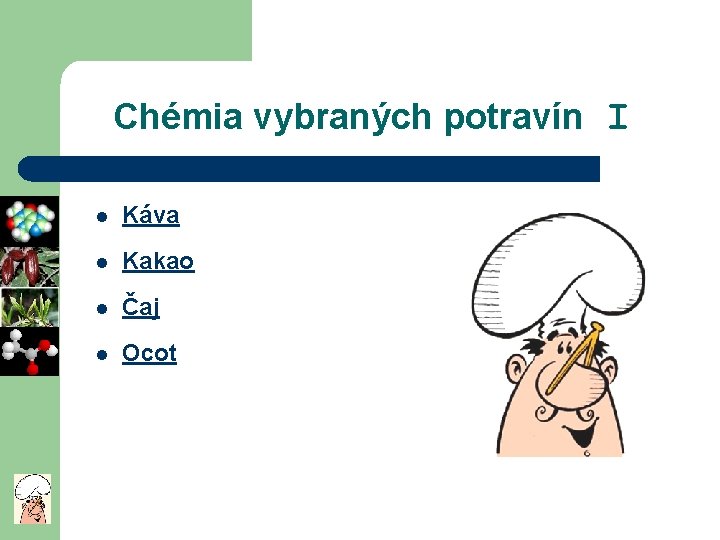 Chémia vybraných potravín I

- Káva
- Kakao
- Čaj
- Ocot